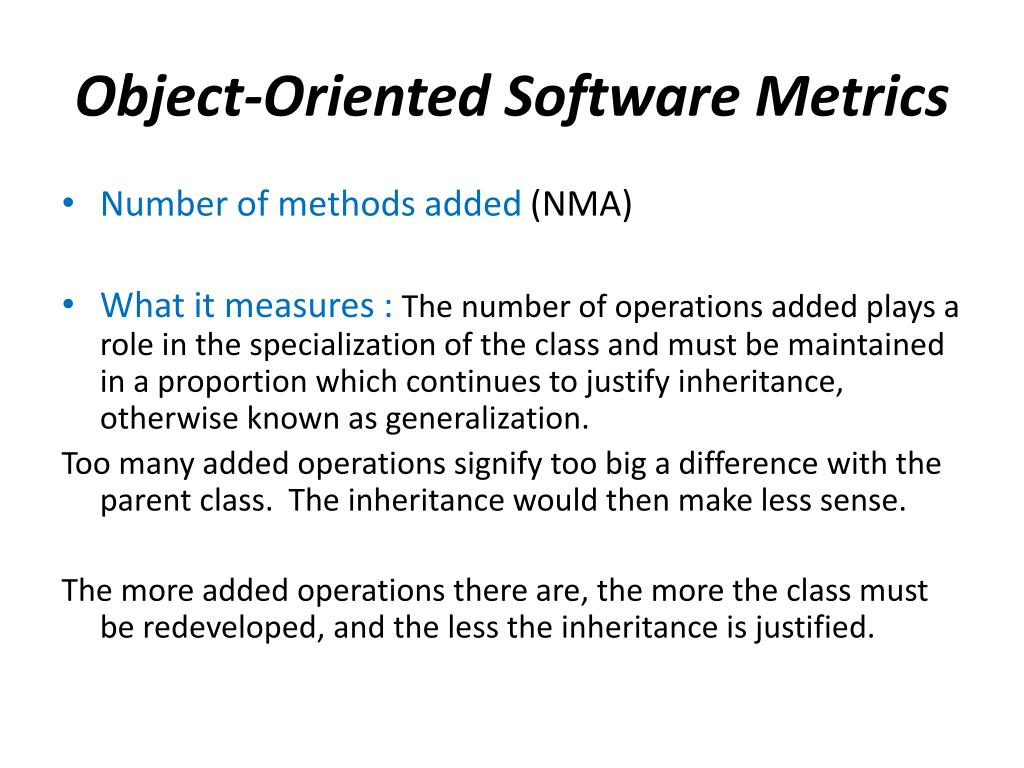 Object-Oriented Software Metrics

• Number of methods added (NMA)

• What it measures : The number of operations added plays a role in the specialization of the class and must be maintained in a proportion which continues to justify inheritance, otherwise known as generalization.

Too many added operations signify too big a difference with the parent class.  The inheritance would then make less sense.

The more added operations there are, the more the class must be redeveloped, and the less the inheritance is justified.